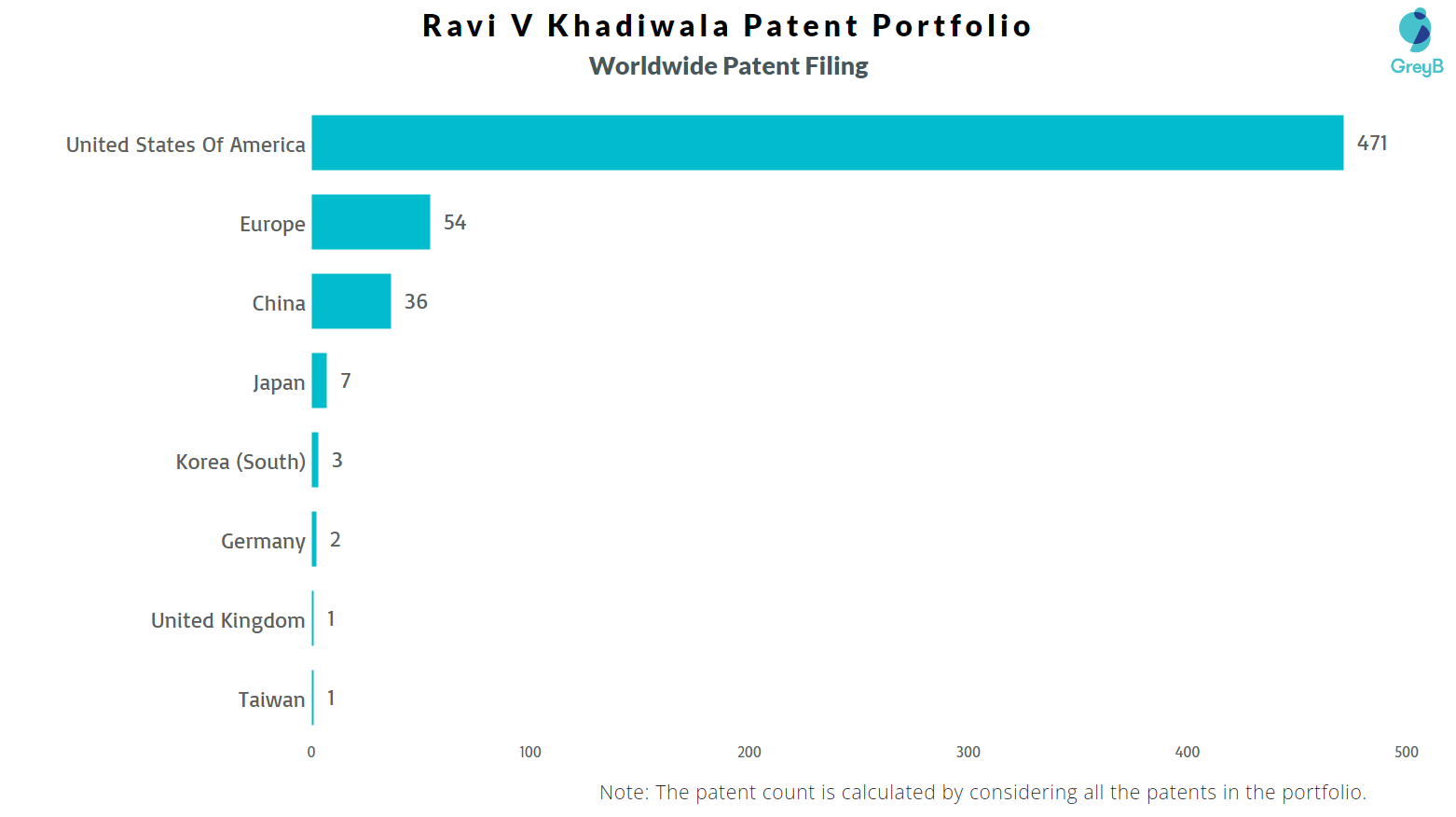 Ravi V Khadiwala Patent Portfolio
Worldwide Patent Filing

GreyB

United States Of America 471
Europe 54
China 36
Japan 7
Korea (South) 3
Germany 2
United Kingdom 1
Taiwan 1

0 100 200 300 400 500

Note: The patent count is calculated by considering all the patents in the portfolio.